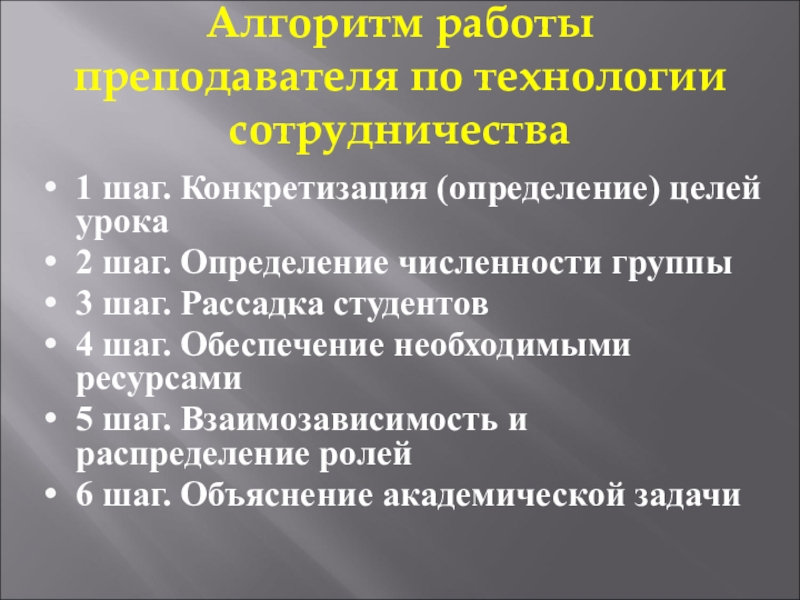 Алгоритм работы преподавателя по технологии сотрудничества

• 1 шаг. Конкретизация (определение) целей урока
• 2 шаг. Определение численности группы
• 3 шаг. Рассадка студентов
• 4 шаг. Обеспечение необходимыми ресурсами
• 5 шаг. Взаимозависимость и распределение ролей
• 6 шаг. Объяснение академической задачи